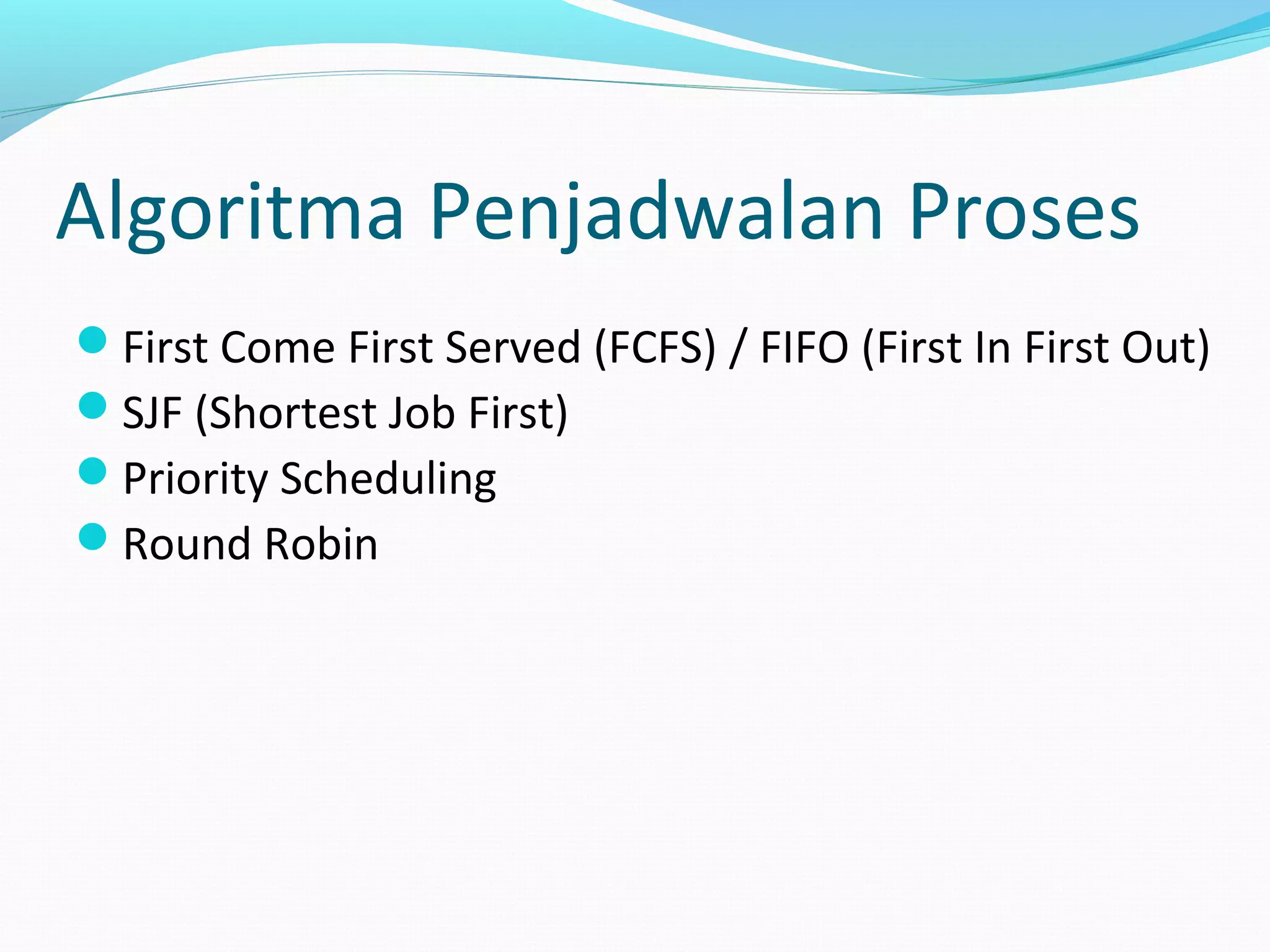 Algoritma Penjadwalan Proses

- First Come First Served (FCFS) / FIFO (First In First Out)
- SJF (Shortest Job First)
- Priority Scheduling
- Round Robin